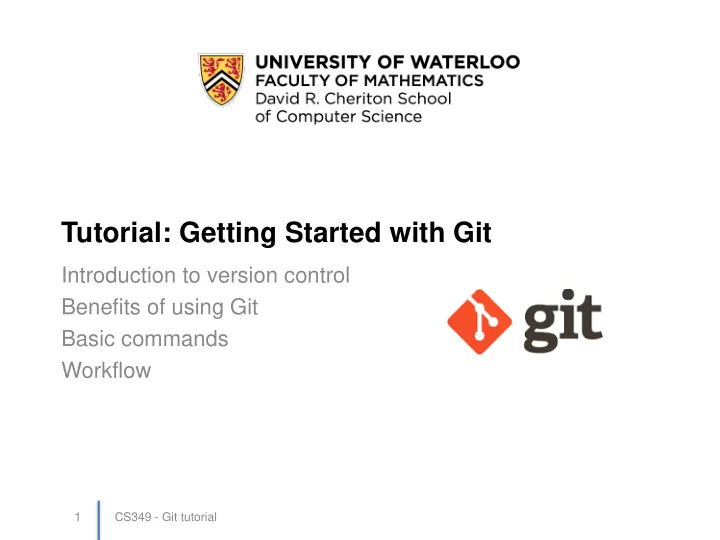 UNIVERSITY OF WATERLOO
FACULTY OF MATHEMATICS
David R. Cheriton School of Computer Science

Tutorial: Getting Started with Git

Introduction to version control
Benefits of using Git
Basic commands
Workflow

git

1 CS349 - Git tutorial